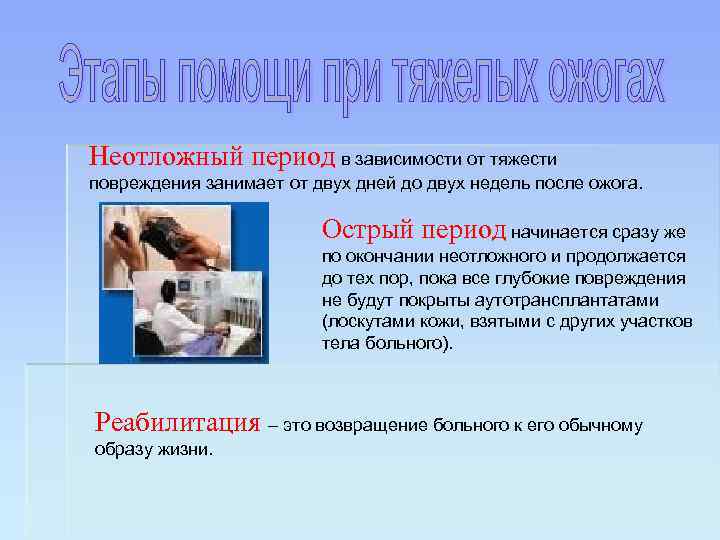 Этапы помощи при тяжелых ожогах

Неотложный период в зависимости от тяжести повреждения занимает от двух дней до двух недель после ожога.

Острый период начинается сразу же по окончании неотложного и продолжается до тех пор, пока все глубокие повреждения не будут покрыты аутотрансплантатами (лоскутами кожи, взятыми с других участков тела больного).

Реабилитация – это возвращение больного к его обычному образу жизни.